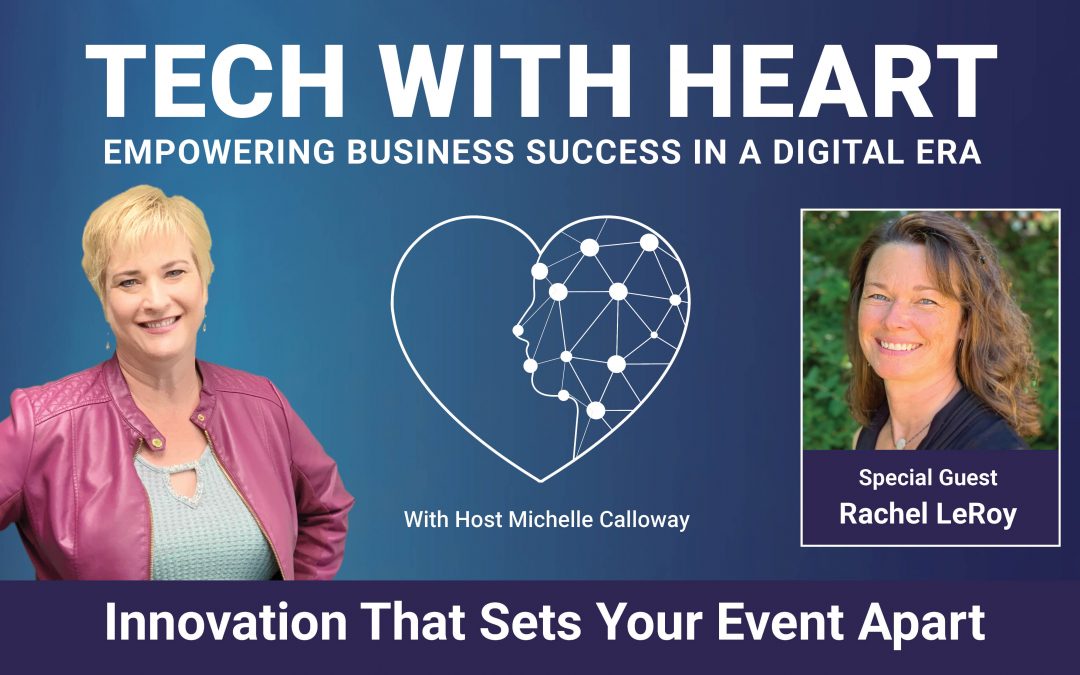 TECH WITH HEART
EMPOWERING BUSINESS SUCCESS IN A DIGITAL ERA

With Host Michelle Calloway

Special Guest
Rachel LeRoy

Innovation That Sets Your Event Apart